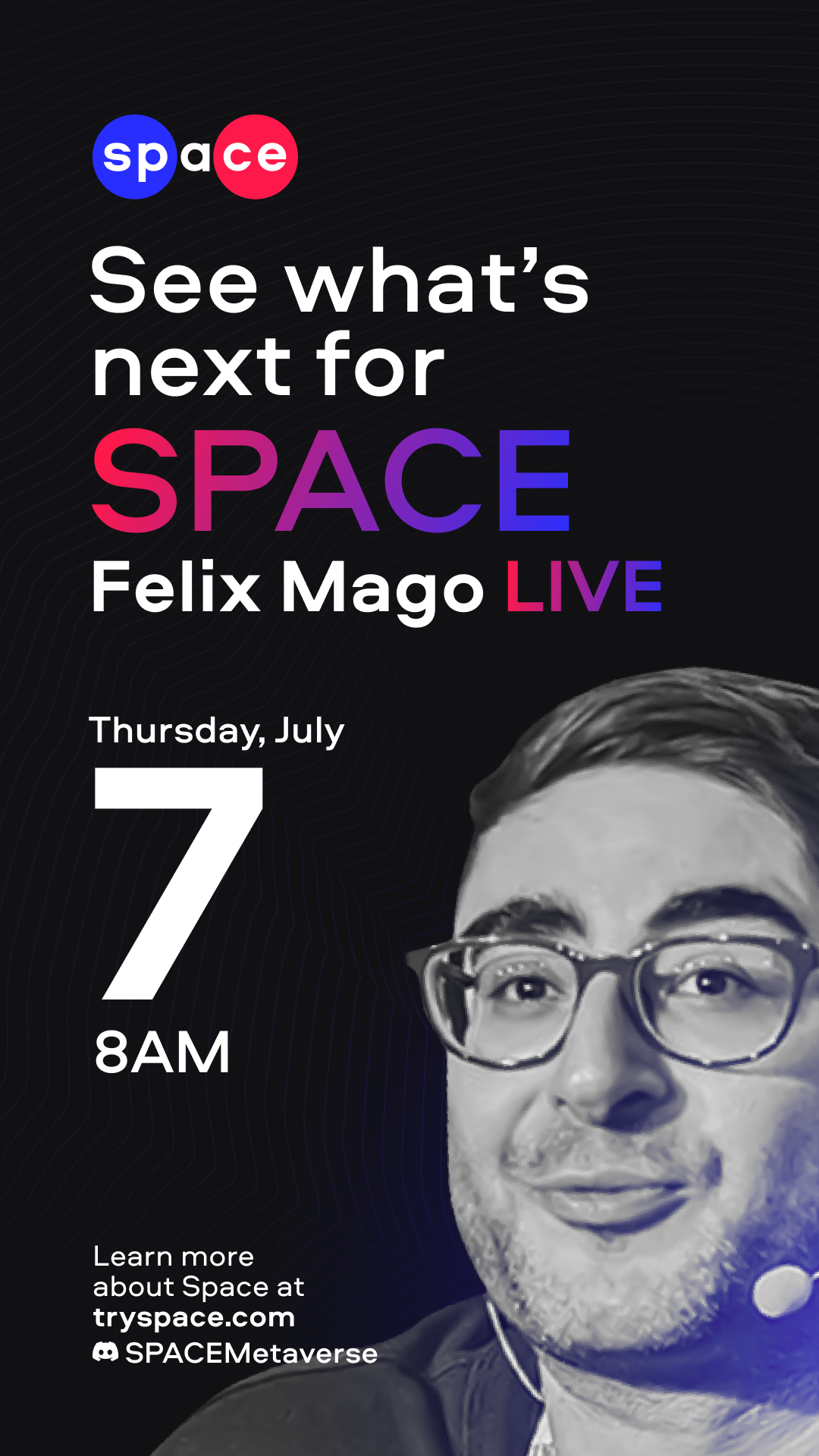 space

See what's next for SPACE

Felix Mago LIVE

Thursday, July

7

8AM

Learn more about Space at tryspace.com

SPACEMetaverse